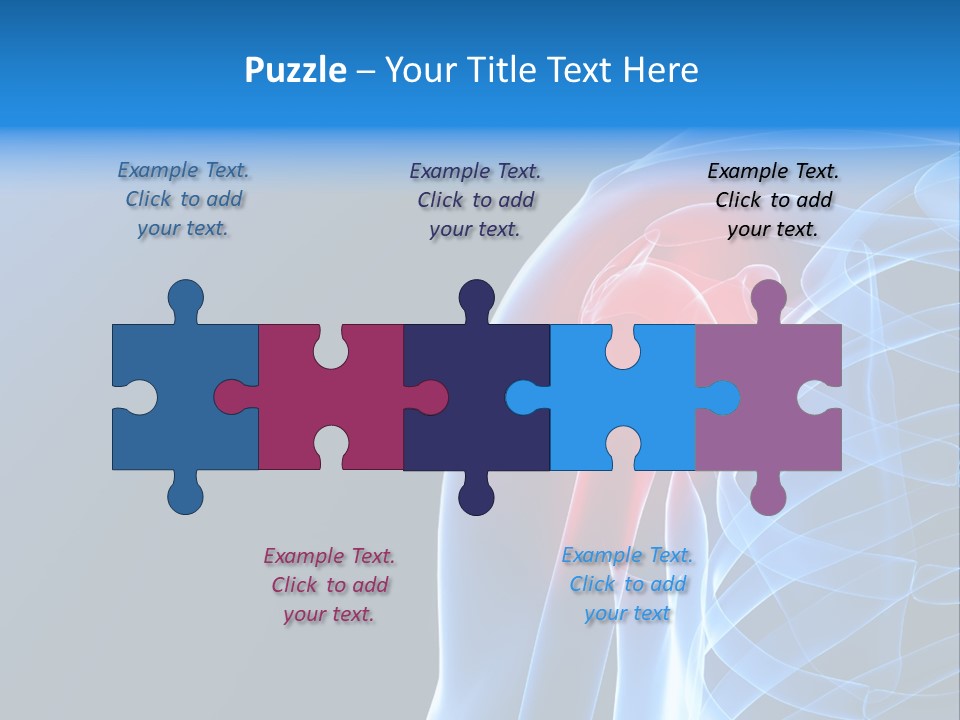 Puzzle – Your Title Text Here

Example Text. Click to add your text.

Example Text. Click to add your text.

Example Text. Click to add your text.

Example Text. Click to add your text.

Example Text. Click to add your text